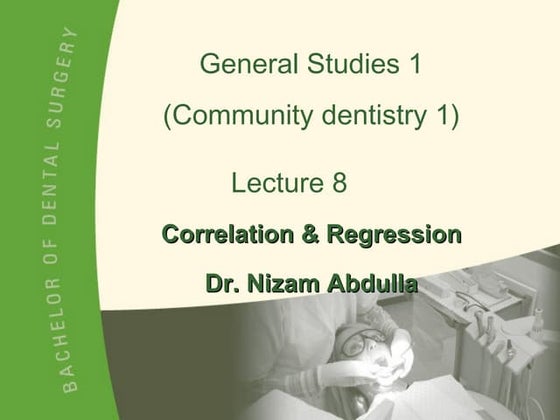 BACHELOR OF DENTAL SURGERY

General Studies 1

(Community dentistry 1)

Lecture 8

Correlation & Regression

Dr. Nizam Abdulla